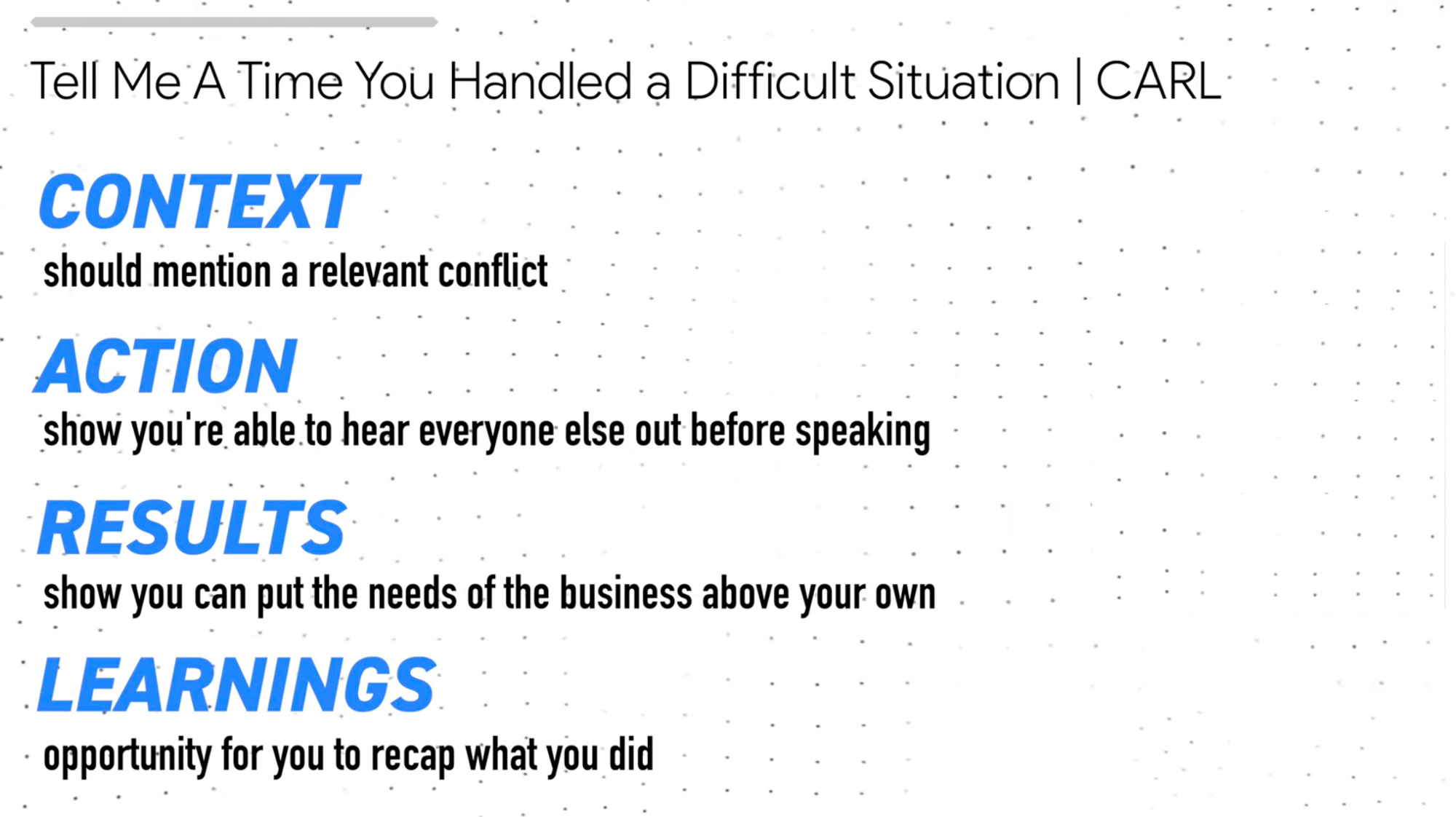 Tell Me A Time You Handled a Difficult Situation | CARL

CONTEXT

should mention a relevant conflict

ACTION

show you're able to hear everyone else out before speaking

RESULTS

show you can put the needs of the business above your own

LEARNINGS

opportunity for you to recap what you did